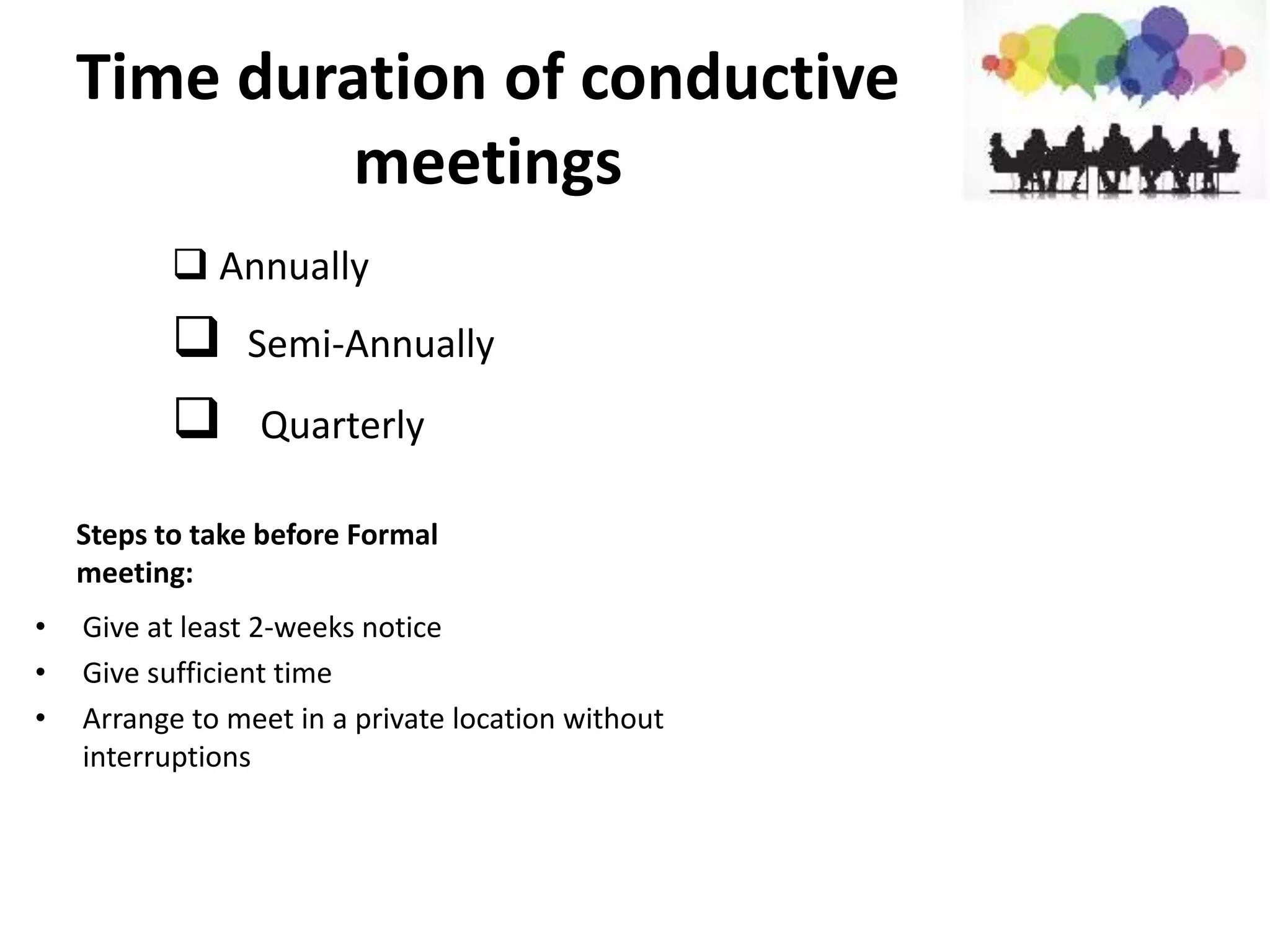 Time duration of conductive meetings

❑ Annually

❑ Semi-Annually

❑ Quarterly

Steps to take before Formal meeting:

• Give at least 2-weeks notice
• Give sufficient time
• Arrange to meet in a private location without interruptions